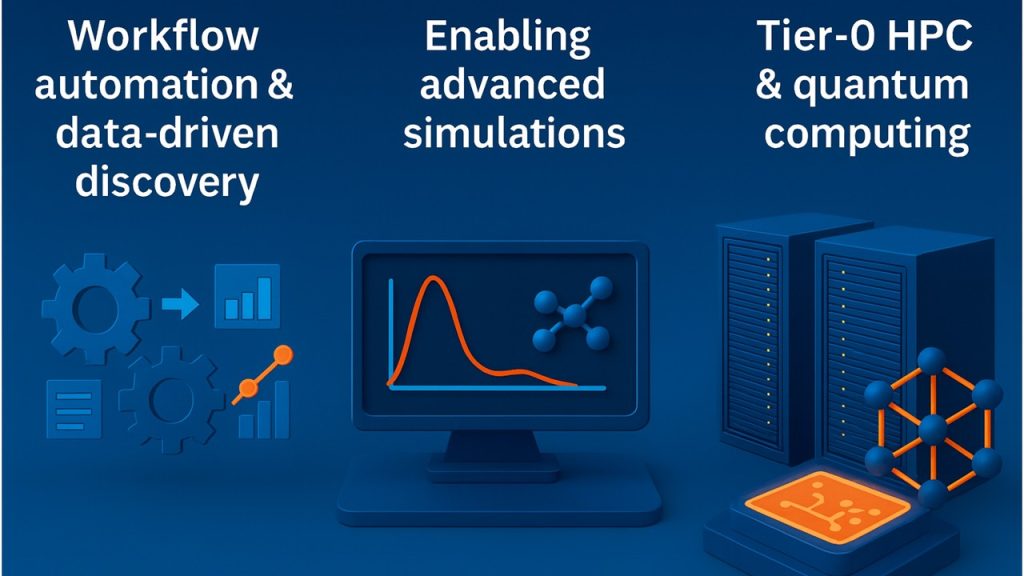 Workflow automation & data-driven discovery

Enabling advanced simulations

Tier-0 HPC & quantum computing